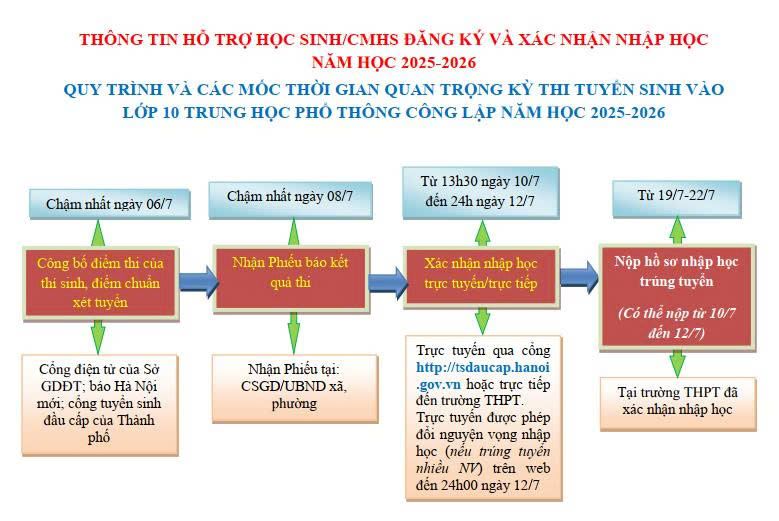 THÔNG TIN HỖ TRỢ HỌC SINH/CMHS ĐĂNG KÝ VÀ XÁC NHẬN NHẬP HỌC NĂM HỌC 2025-2026

QUY TRÌNH VÀ CÁC MỐC THỜI GIAN QUAN TRỌNG KỲ THI TUYỂN SINH VÀO LỚP 10 TRUNG HỌC PHỔ THÔNG CÔNG LẬP NĂM HỌC 2025-2026

Chậm nhất ngày 06/7

Công bố điểm thi của thí sinh, điểm chuẩn xét tuyển

Cổng điện tử của Sở GDĐT; báo Hà Nội mới; cổng tuyển sinh đầu cấp của Thành phố

Chậm nhất ngày 08/7

Nhận Phiếu báo kết quả thi

Nhận Phiếu tại: CSGD/UBND xã, phường

Từ 13h30 ngày 10/7 đến 24h ngày 12/7

Xác nhận nhập học trực tuyến/trực tiếp

Trực tuyến qua cổng http://tsdaucap.hanoi.gov.vn hoặc trực tiếp đến trường THPT.
Trực tuyến được phép đổi nguyện vọng nhập học (nếu trúng tuyển nhiều NV) trên web đến 24h00 ngày 12/7

Từ 19/7-22/7

Nộp hồ sơ nhập học trúng tuyển

(Có thể nộp từ 10/7 đến 12/7)

Tại trường THPT đã xác nhận nhập học